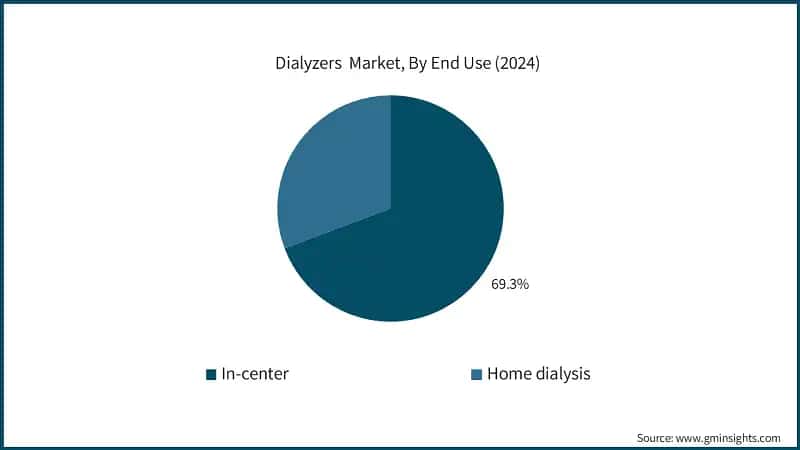 Dialyzers Market, By End Use (2024)

69.3%

In-center

Home dialysis

Source: www.gminsights.com